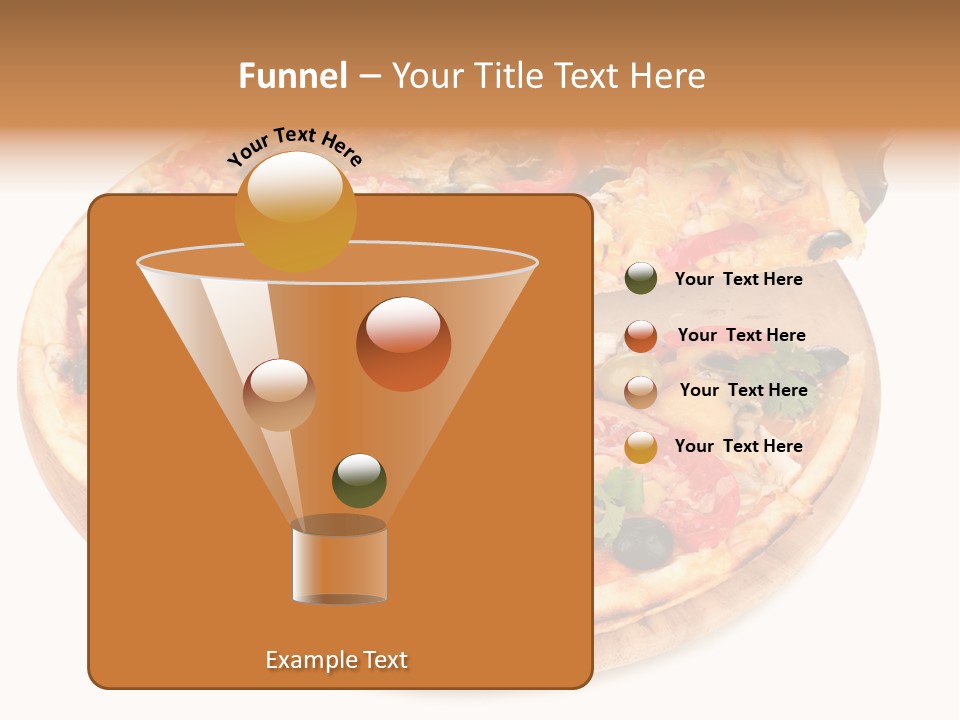 Funnel – Your Title Text Here

Your Text Here

Your Text Here

Your Text Here

Your Text Here

Your Text Here

Example Text